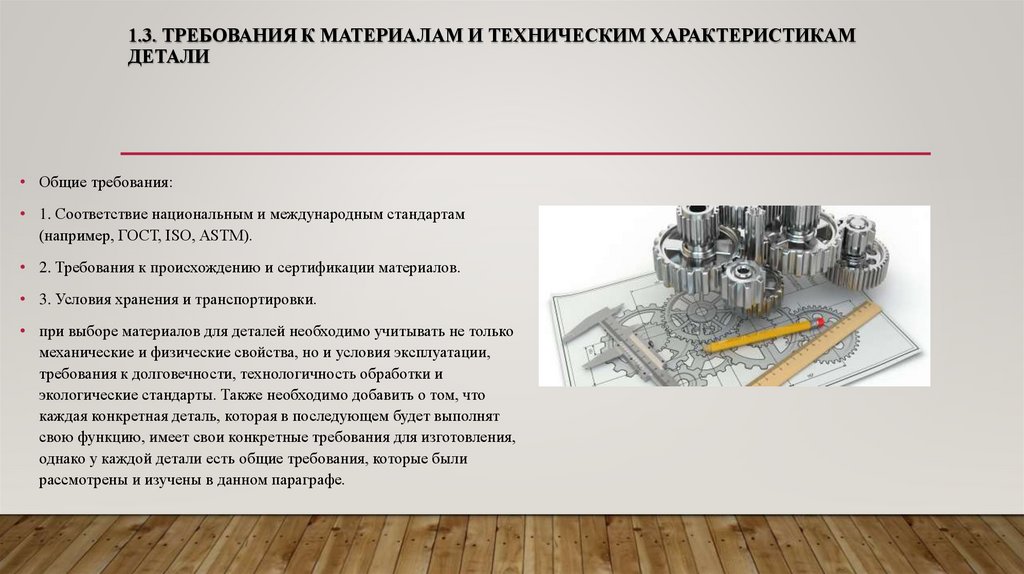 1.3. ТРЕБОВАНИЯ К МАТЕРИАЛАМ И ТЕХНИЧЕСКИМ ХАРАКТЕРИСТИКАМ ДЕТАЛИ

• Общие требования:

• 1. Соответствие национальным и международным стандартам (например, ГОСТ, ISO, ASTM).

• 2. Требования к происхождению и сертификации материалов.

• 3. Условия хранения и транспортировки.

• при выборе материалов для деталей необходимо учитывать не только механические и физические свойства, но и условия эксплуатации, требования к долговечности, технологичность обработки и экологические стандарты. Также необходимо добавить о том, что каждая конкретная деталь, которая в последующем будет выполнят свою функцию, имеет свои конкретные требования для изготовления, однако у каждой детали есть общие требования, которые были рассмотрены и изучены в данном параграфе.